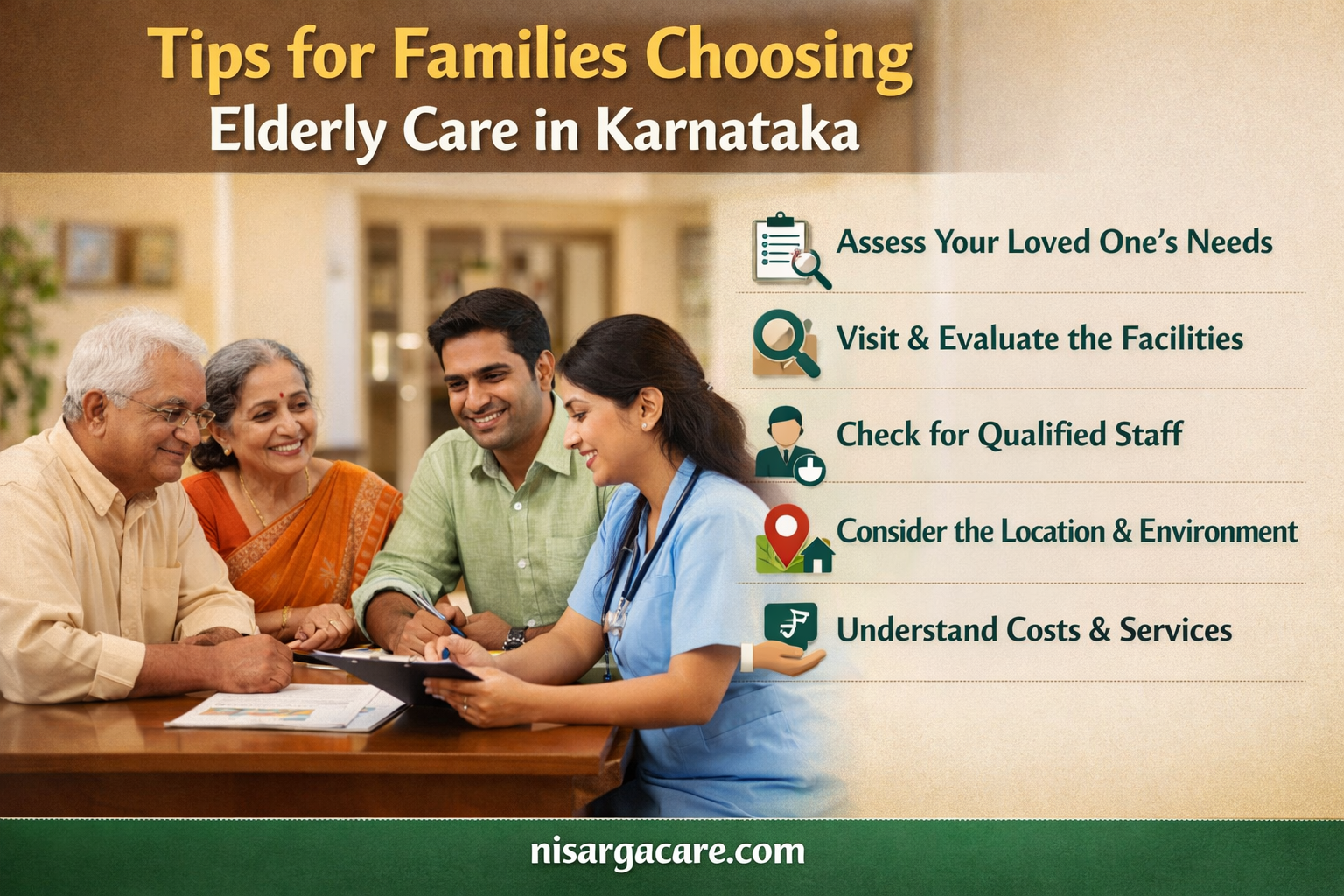 Tips for Families Choosing
Elderly Care in Karnataka

Assess Your Loved One's Needs

Visit & Evaluate the Facilities

Check for Qualified Staff

Consider the Location & Environment

Understand Costs & Services

nisargacare.com